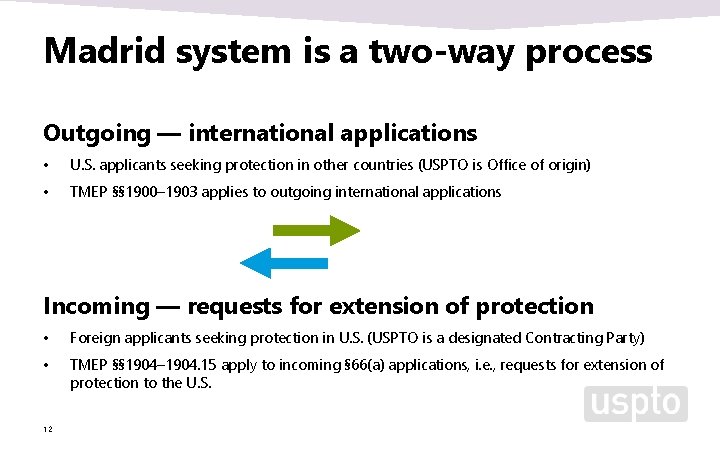 Madrid system is a two-way process

Outgoing — international applications

• U.S. applicants seeking protection in other countries (USPTO is Office of origin)

• TMEP §§1900–1903 applies to outgoing international applications

Incoming — requests for extension of protection

• Foreign applicants seeking protection in U.S. (USPTO is a designated Contracting Party)

• TMEP §§1904–1904.15 apply to incoming §66(a) applications, i.e., requests for extension of protection to the U.S.

uspto

12